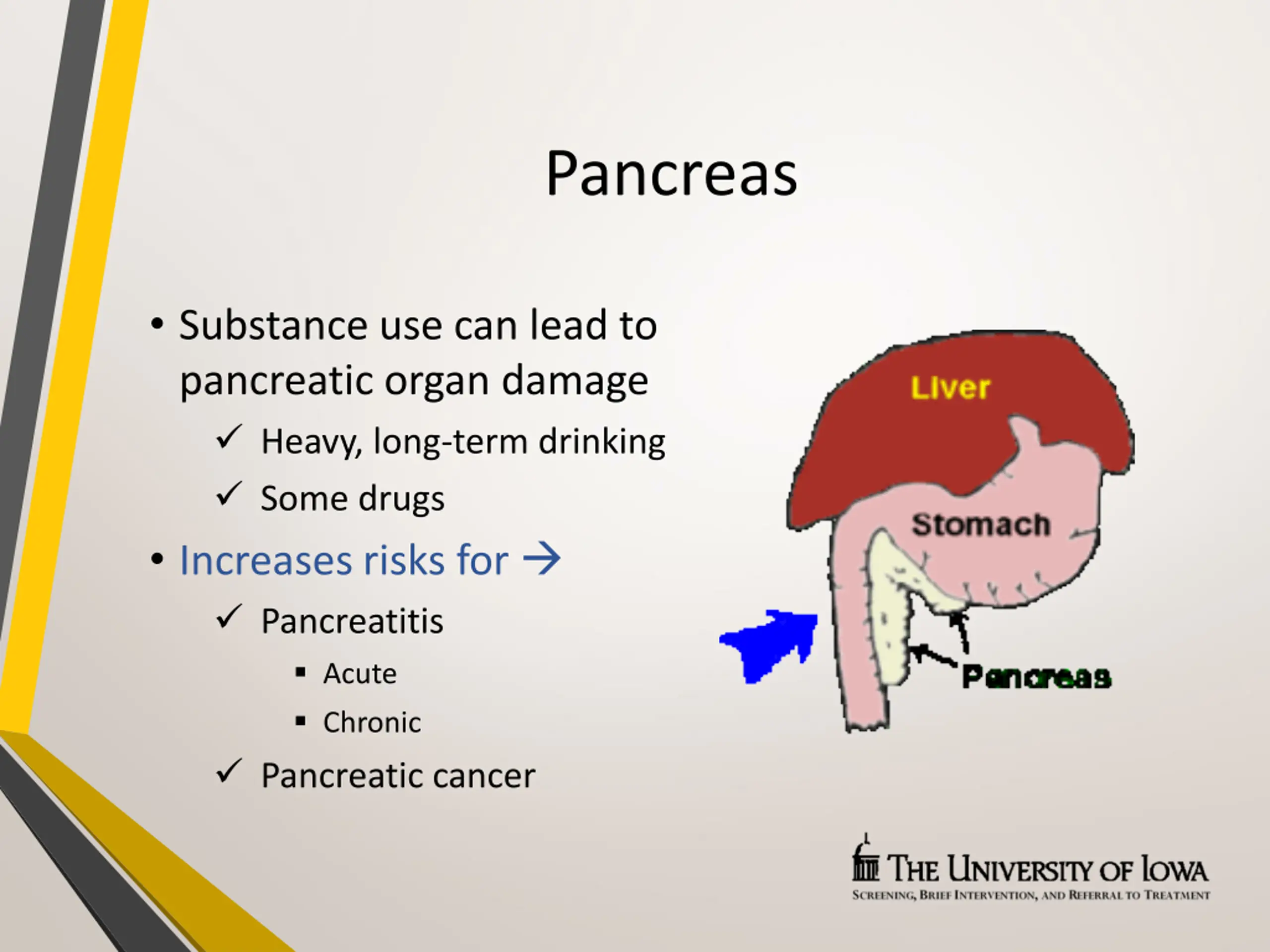 Pancreas

• Substance use can lead to pancreatic organ damage
  ✓ Heavy, long-term drinking
  ✓ Some drugs
• Increases risks for →
  ✓ Pancreatitis
    ▪ Acute
    ▪ Chronic
  ✓ Pancreatic cancer

Liver
Stomach
Pancreas

THE UNIVERSITY OF IOWA
SCREENING, BRIEF INTERVENTION, AND REFERRAL TO TREATMENT